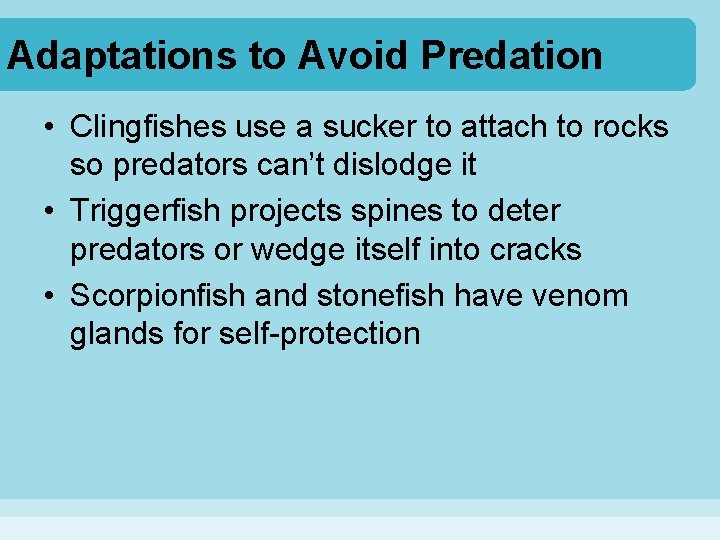 Adaptations to Avoid Predation

• Clingfishes use a sucker to attach to rocks so predators can’t dislodge it

• Triggerfish projects spines to deter predators or wedge itself into cracks

• Scorpionfish and stonefish have venom glands for self-protection